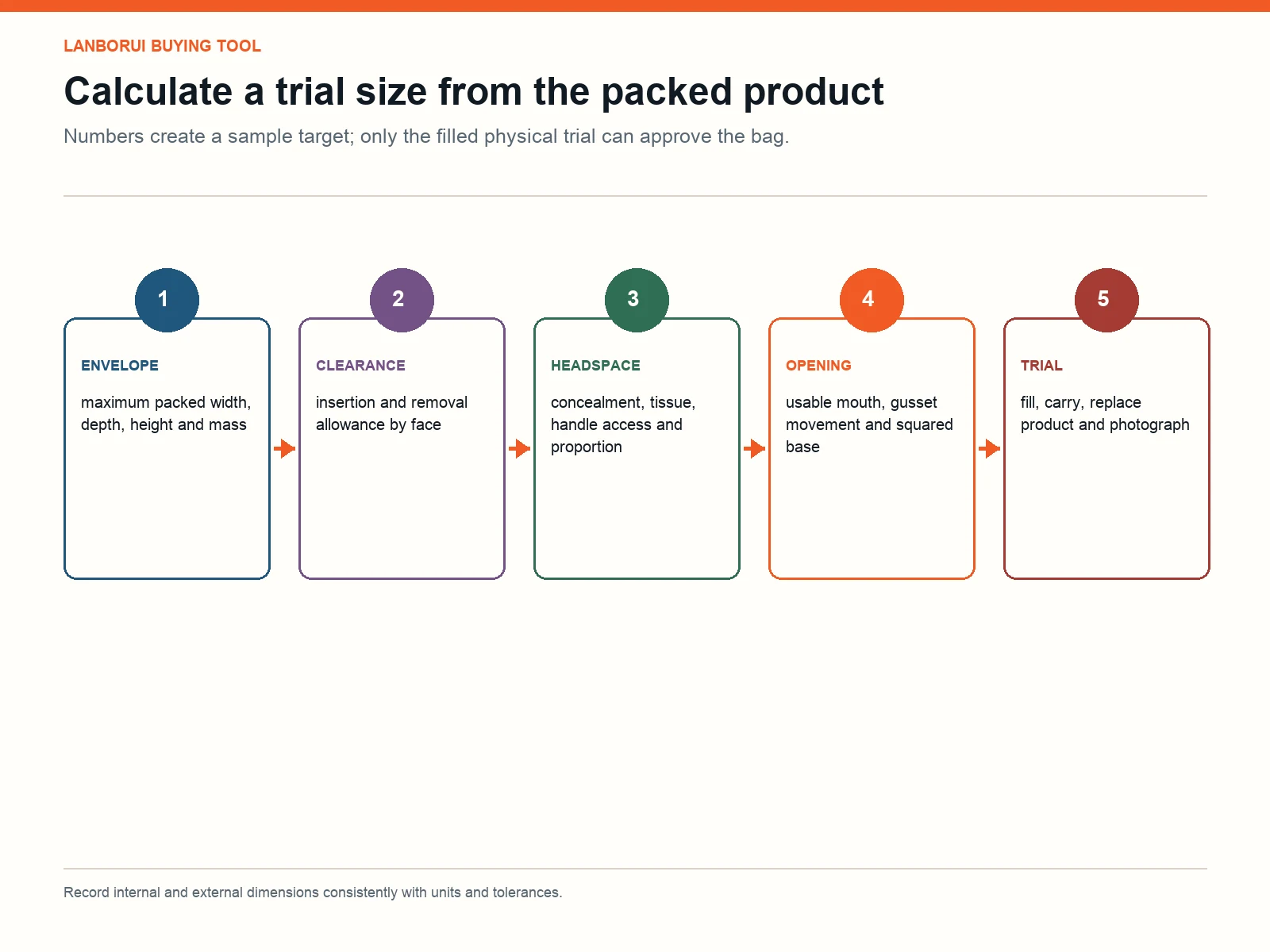 LANBORUI BUYING TOOL

Calculate a trial size from the packed product

Numbers create a sample target; only the filled physical trial can approve the bag.

1
ENVELOPE
maximum packed width, depth, height and mass

2
CLEARANCE
insertion and removal allowance by face

3
HEADSPACE
concealment, tissue, handle access and proportion

4
OPENING
usable mouth, gusset movement and squared base

5
TRIAL
fill, carry, replace product and photograph

Record internal and external dimensions consistently with units and tolerances.